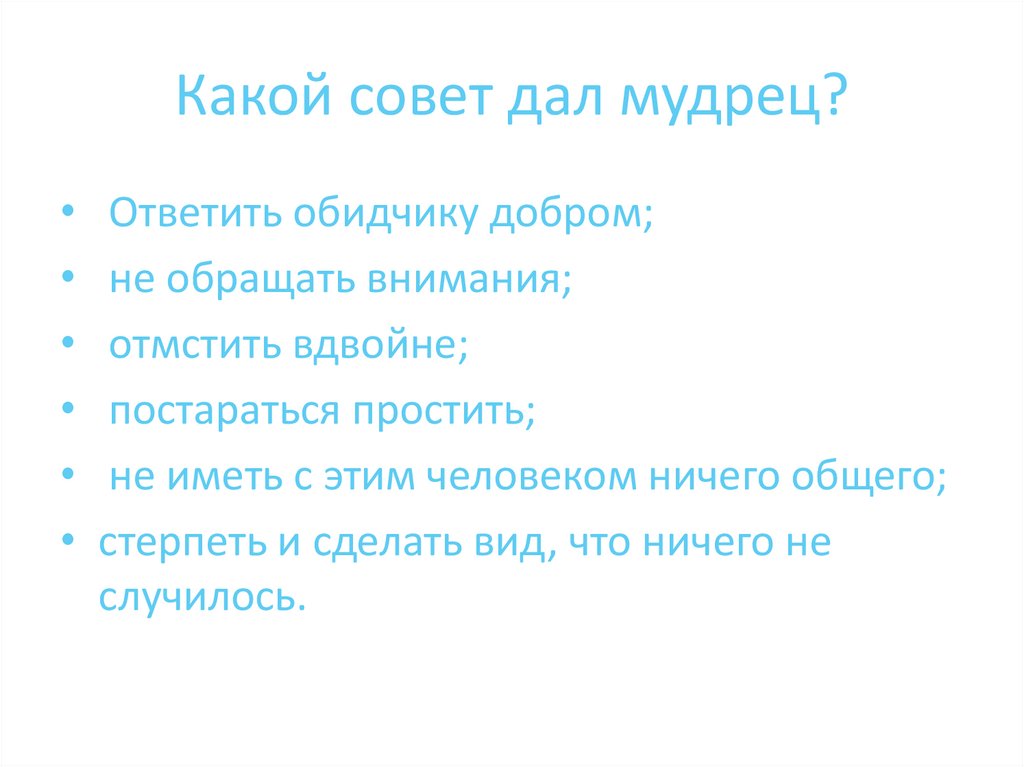 Какой совет дал мудрец?

• Ответить обидчику добром;
• не обращать внимания;
• отмстить вдвойне;
• постараться простить;
• не иметь с этим человеком ничего общего;
• стерпеть и сделать вид, что ничего не случилось.